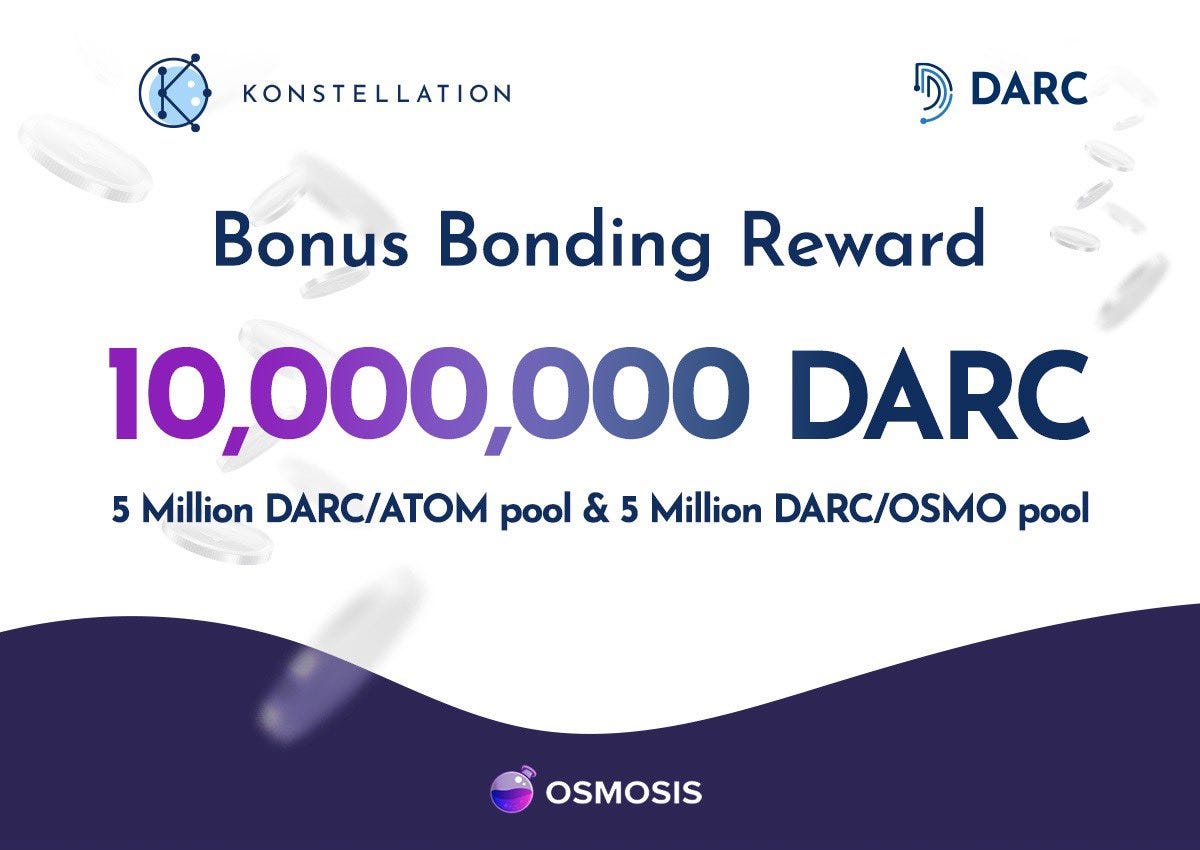 KONSTELLATION

DARC

Bonus Bonding Reward

10,000,000 DARC

5 Million DARC/ATOM pool & 5 Million DARC/OSMO pool

OSMOSIS